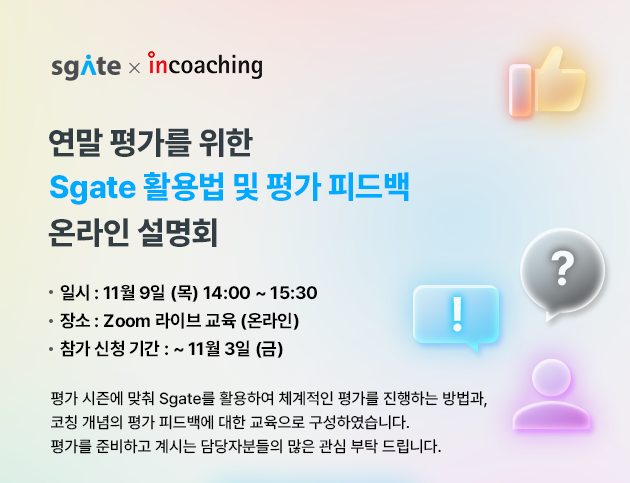 sgate × incoaching

연말 평가를 위한
Sgate 활용법 및 평가 피드백
온라인 설명회

• 일시 : 11월 9일 (목) 14:00 ~ 15:30
• 장소 : Zoom 라이브 교육 (온라인)
• 참가 신청 기간 : ~ 11월 3일 (금)

평가 시즌에 맞춰 Sgate를 활용하여 체계적인 평가를 진행하는 방법과, 코칭 개념의 평가 피드백에 대한 교육으로 구성하였습니다.
평가를 준비하고 계시는 담당자분들의 많은 관심 부탁 드립니다.

?

!